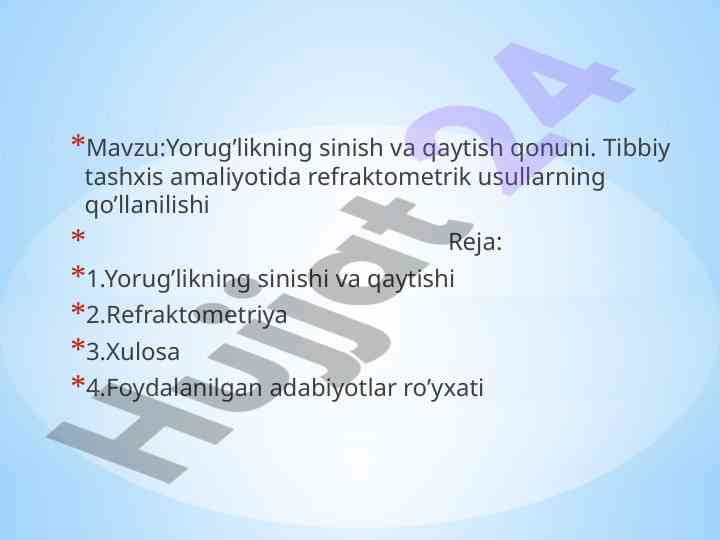 *Mavzu:Yorug’likning sinish va qaytish qonuni. Tibbiy tashxis amaliyotida refraktometrik usullarning qo’llanilishi

* Reja:

*1.Yorug’likning sinishi va qaytishi

*2.Refraktometriya

*3.Xulosa

*4.Foydalanilgan adabiyotlar ro’yxati

Hujjat 24